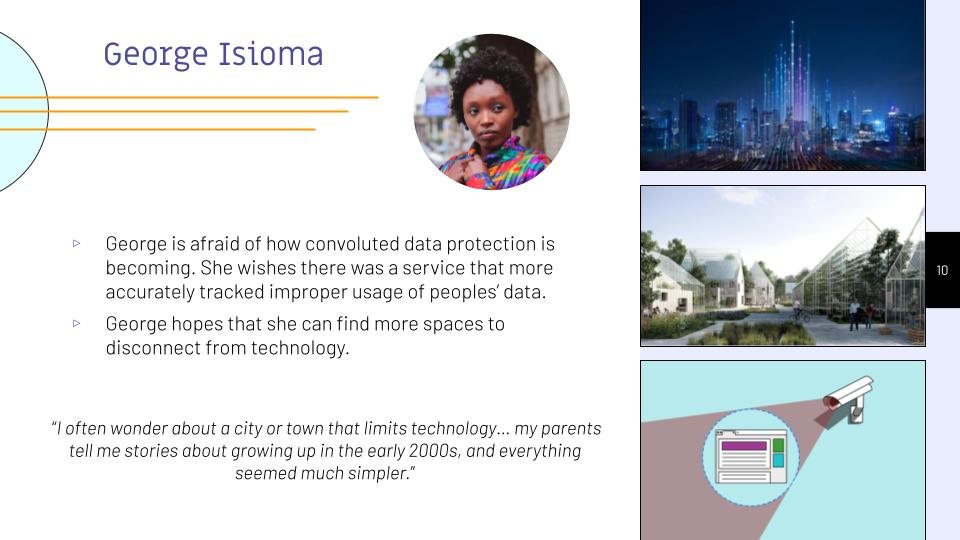 George Isioma

▹ George is afraid of how convoluted data protection is becoming. She wishes there was a service that more accurately tracked improper usage of peoples' data.

▹ George hopes that she can find more spaces to disconnect from technology.

"I often wonder about a city or town that limits technology… my parents tell me stories about growing up in the early 2000s, and everything seemed much simpler."

10